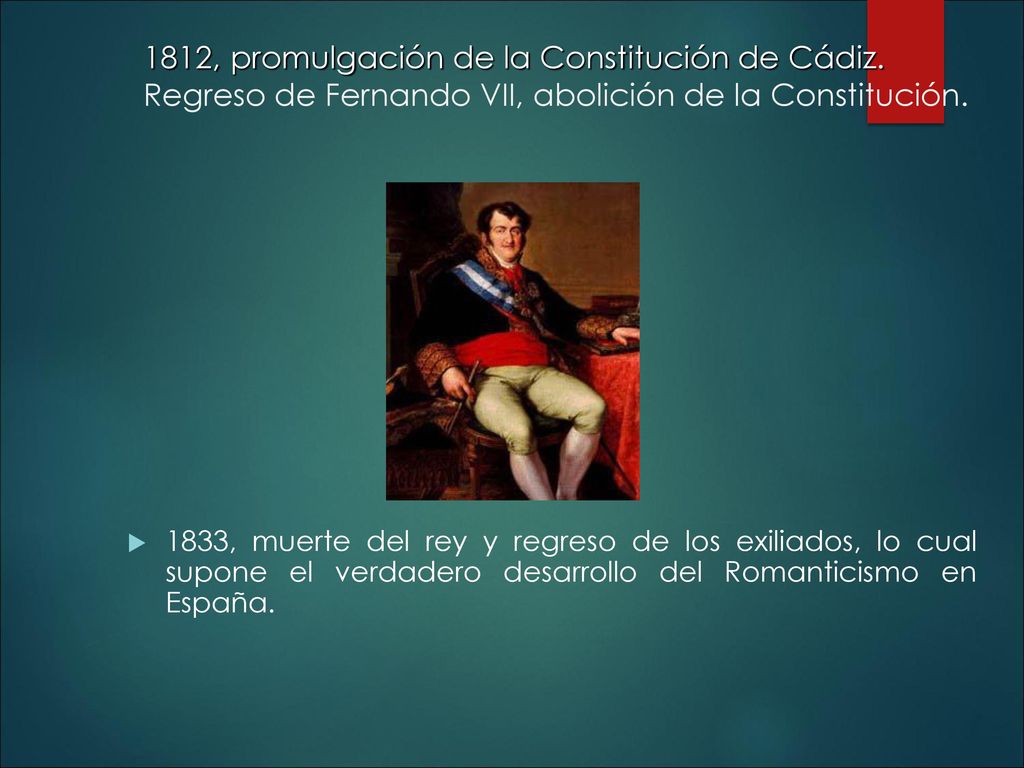 1812, promulgación de la Constitución de Cádiz.
Regreso de Fernando VII, abolición de la Constitución.

1833, muerte del rey y regreso de los exiliados, lo cual supone el verdadero desarrollo del Romanticismo en España.